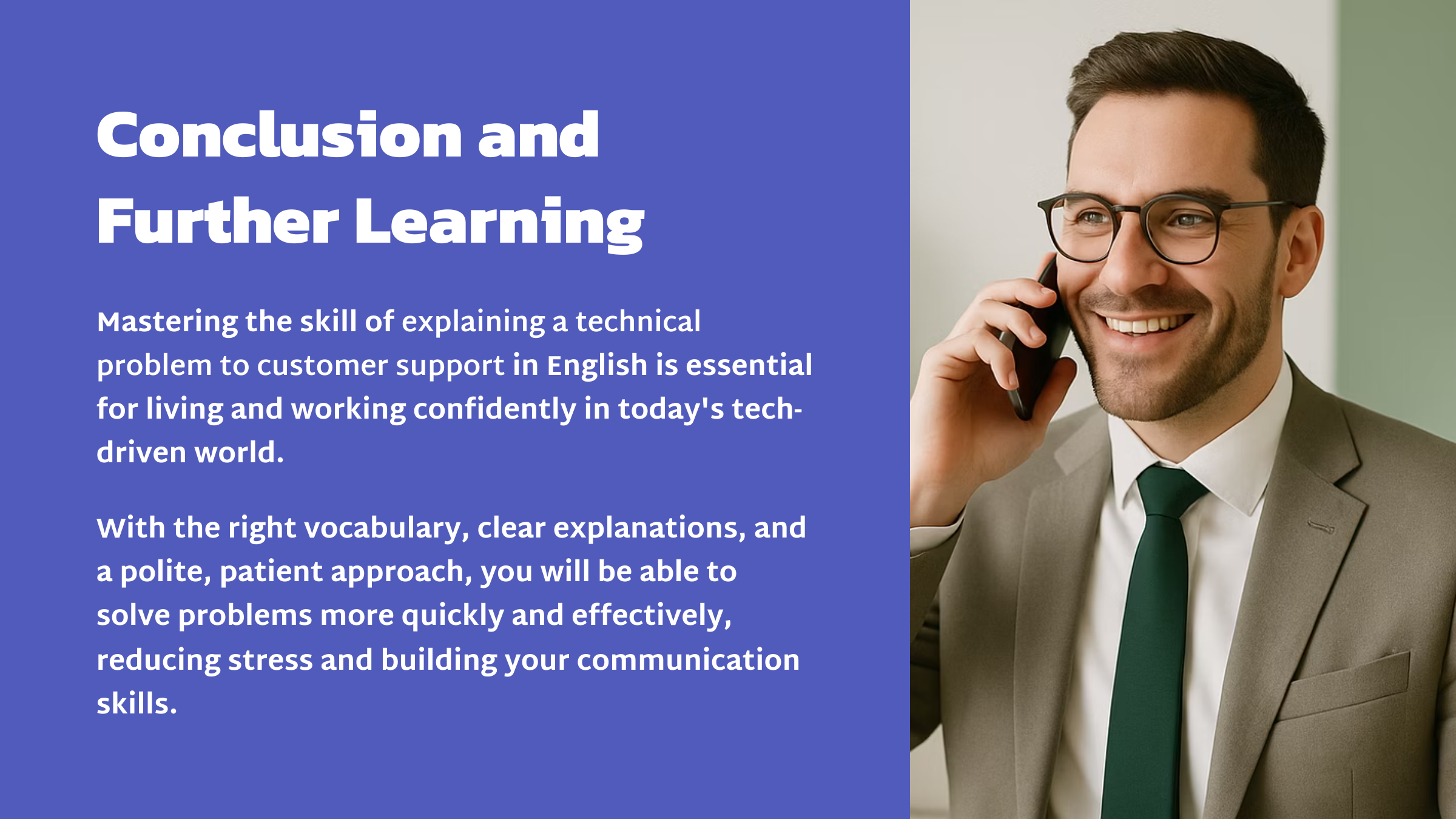 Conclusion and Further Learning

Mastering the skill of explaining a technical problem to customer support in English is essential for living and working confidently in today's tech-driven world.

With the right vocabulary, clear explanations, and a polite, patient approach, you will be able to solve problems more quickly and effectively, reducing stress and building your communication skills.